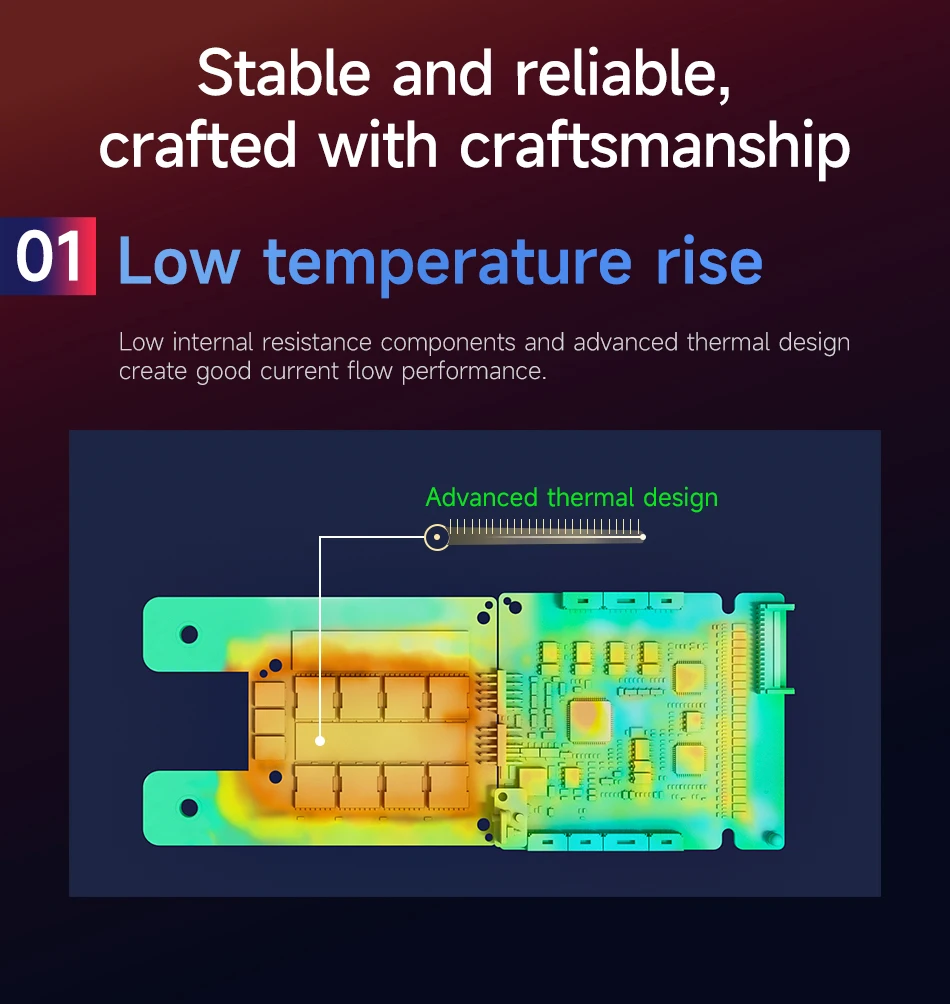 Stable and reliable, crafted with craftsmanship

01 Low temperature rise

Low internal resistance components and advanced thermal design create good current flow performance.

Advanced thermal design